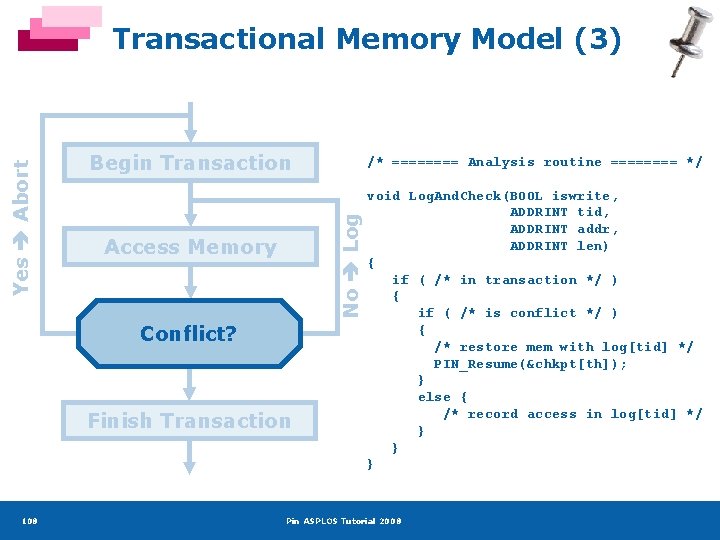 Transactional Memory Model (3)

Yes → Abort

Begin Transaction

Access Memory

No → Log

Conflict?

Finish Transaction

/* ======== Analysis routine ======== */

void LogAndCheck(BOOL iswrite,
                 ADDRINT tid,
                 ADDRINT addr,
                 ADDRINT len)
{
   if ( /* in transaction */ )
   {
      if ( /* is conflict */ )
      {
        /* restore mem with log[tid] */
        PIN_Resume(&chkpt[th]);
      }
      else {
         /* record access in log[tid] */
      }
   }
}

108

Pin ASPLOS Tutorial 2008